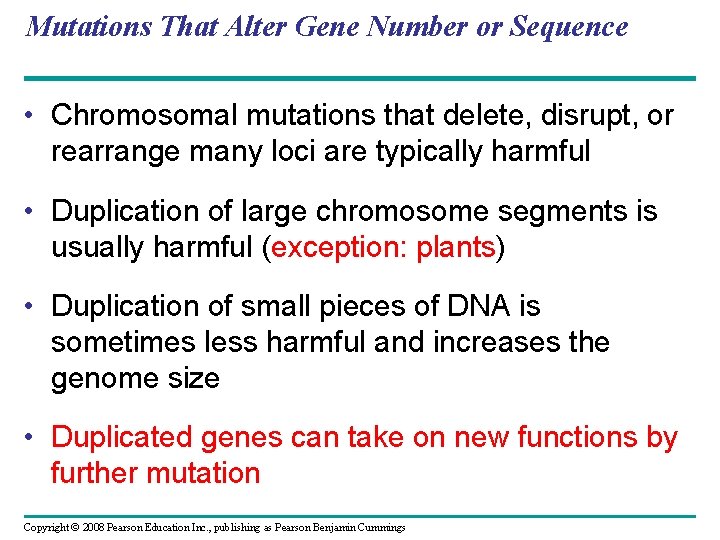 Mutations That Alter Gene Number or Sequence

• Chromosomal mutations that delete, disrupt, or rearrange many loci are typically harmful

• Duplication of large chromosome segments is usually harmful (exception: plants)

• Duplication of small pieces of DNA is sometimes less harmful and increases the genome size

• Duplicated genes can take on new functions by further mutation

Copyright © 2008 Pearson Education Inc., publishing as Pearson Benjamin Cummings